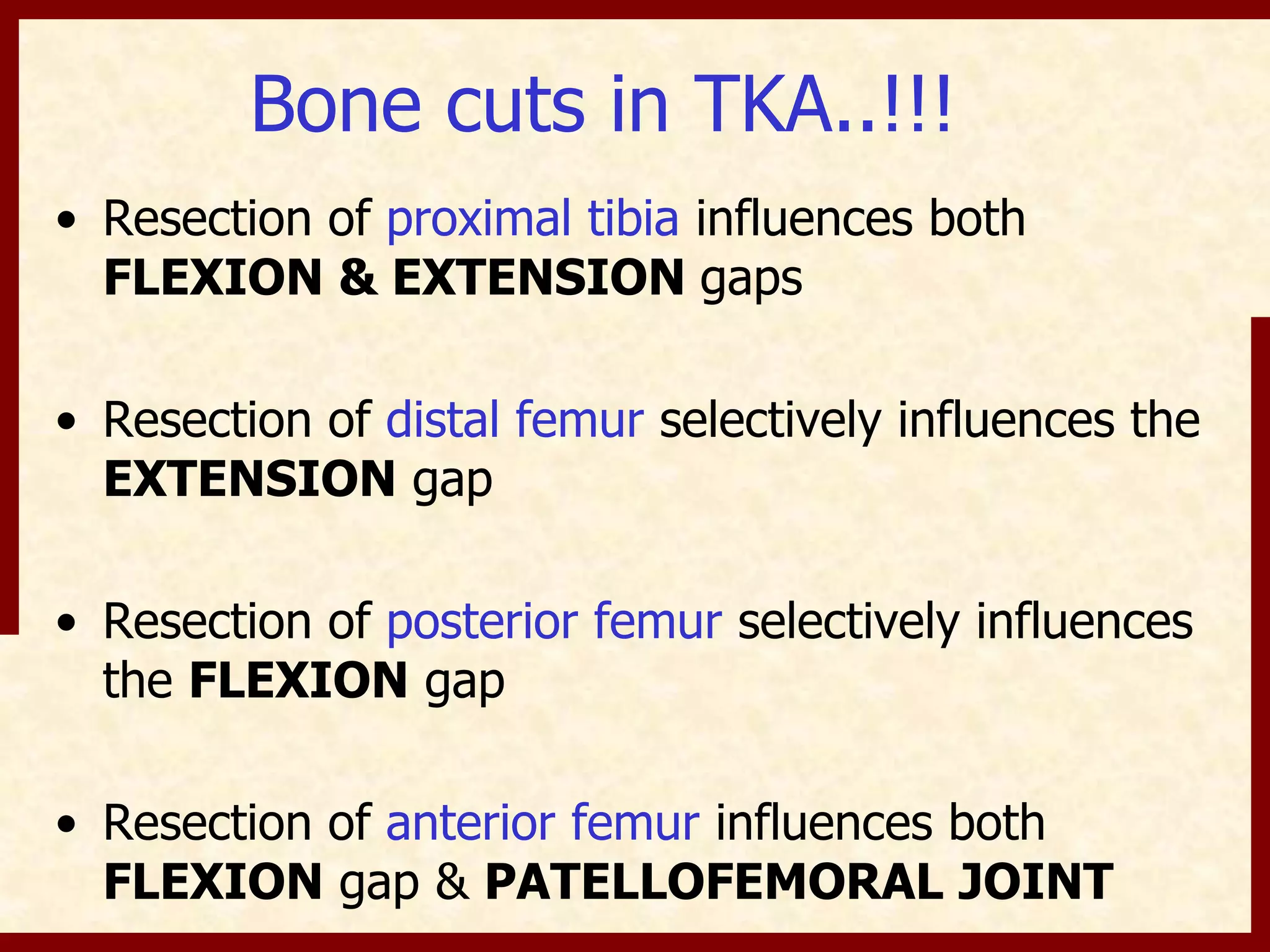 Bone cuts in TKA..!!!

• Resection of proximal tibia influences both FLEXION & EXTENSION gaps

• Resection of distal femur selectively influences the EXTENSION gap

• Resection of posterior femur selectively influences the FLEXION gap

• Resection of anterior femur influences both FLEXION gap & PATELLOFEMORAL JOINT